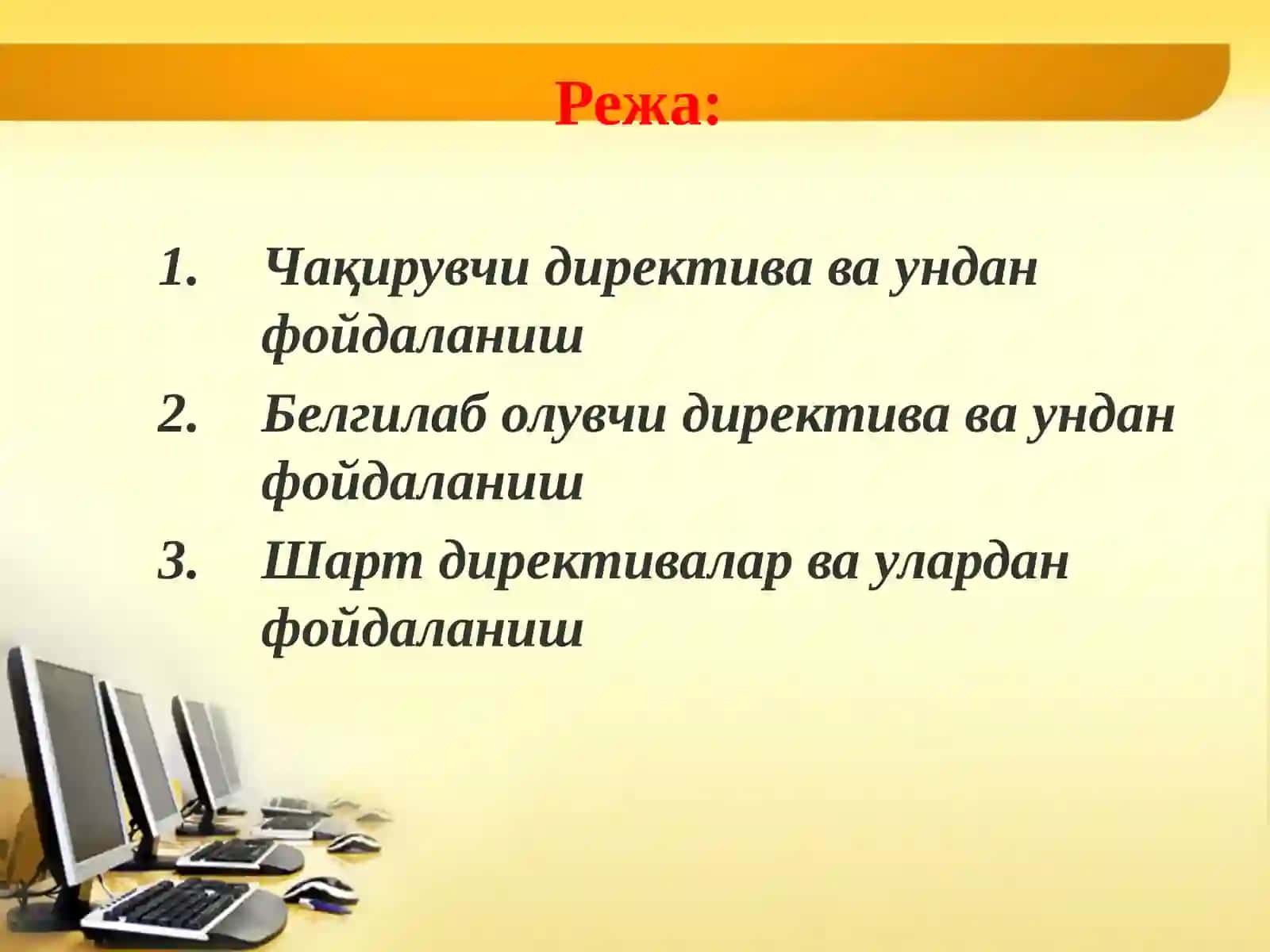 Режа:

1. Чақирувчи директива ва ундан фойдаланиш
2. Белгилаб олувчи директива ва ундан фойдаланиш
3. Шарт директивалар ва улардан фойдаланиш